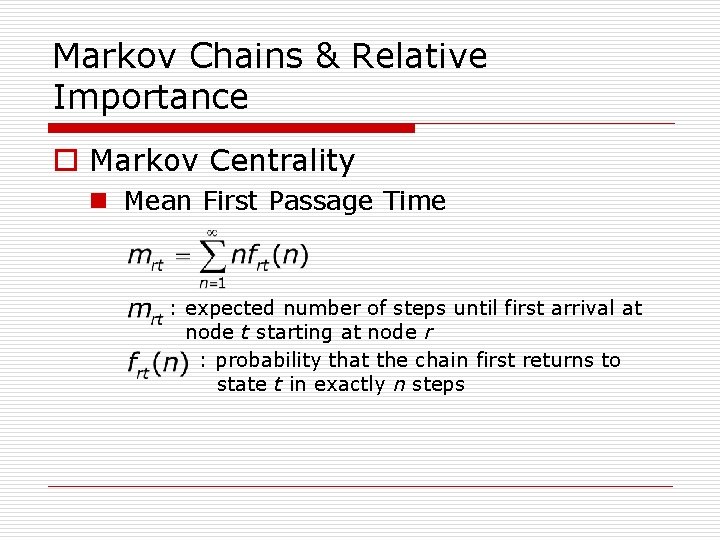 Markov Chains & Relative Importance

Markov Centrality

Mean First Passage Time

$m_{rt} = \sum_{n=1}^{\infty} n f_{rt}(n)$

$m_{rt}$ : expected number of steps until first arrival at node $t$ starting at node $r$

$f_{rt}(n)$ : probability that the chain first returns to state $t$ in exactly $n$ steps